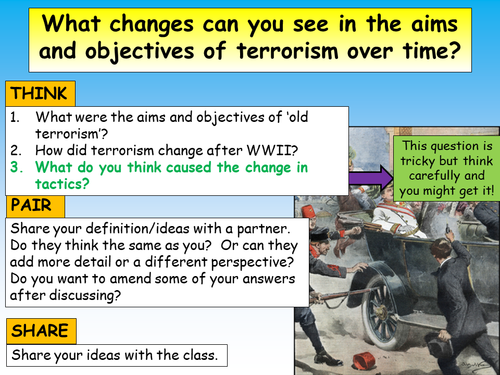 What changes can you see in the aims and objectives of terrorism over time?

THINK

1. What were the aims and objectives of 'old terrorism'?
2. How did terrorism change after WWII?
3. What do you think caused the change in tactics?

This question is tricky but think carefully and you might get it!

PAIR

Share your definition/ideas with a partner. Do they think the same as you? Or can they add more detail or a different perspective? Do you want to amend some of your answers after discussing?

SHARE

Share your ideas with the class.